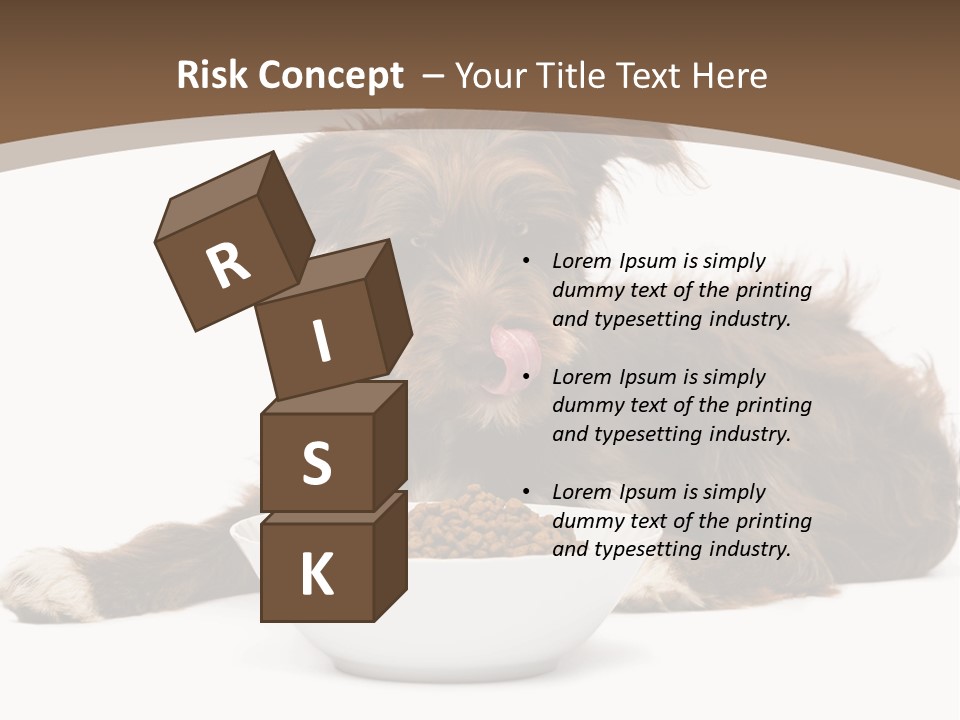 Risk Concept – Your Title Text Here

R
I
S
K

• Lorem Ipsum is simply dummy text of the printing and typesetting industry.

• Lorem Ipsum is simply dummy text of the printing and typesetting industry.

• Lorem Ipsum is simply dummy text of the printing and typesetting industry.